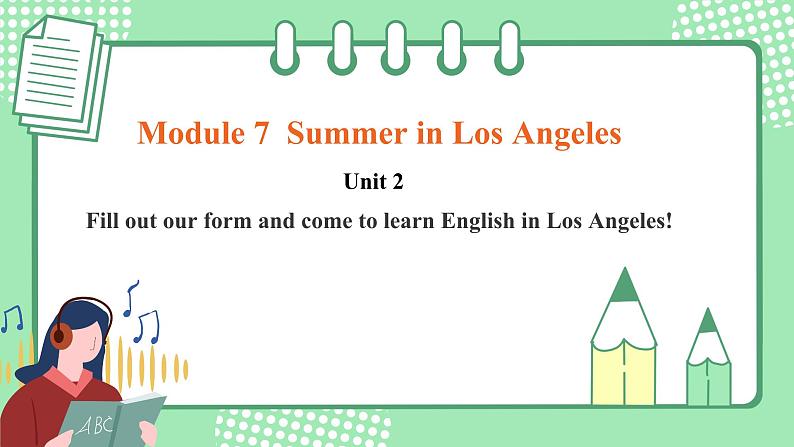 Module 7 Summer in Los Angeles

Unit 2

Fill out our form and come to learn English in Los Angeles!

ABC